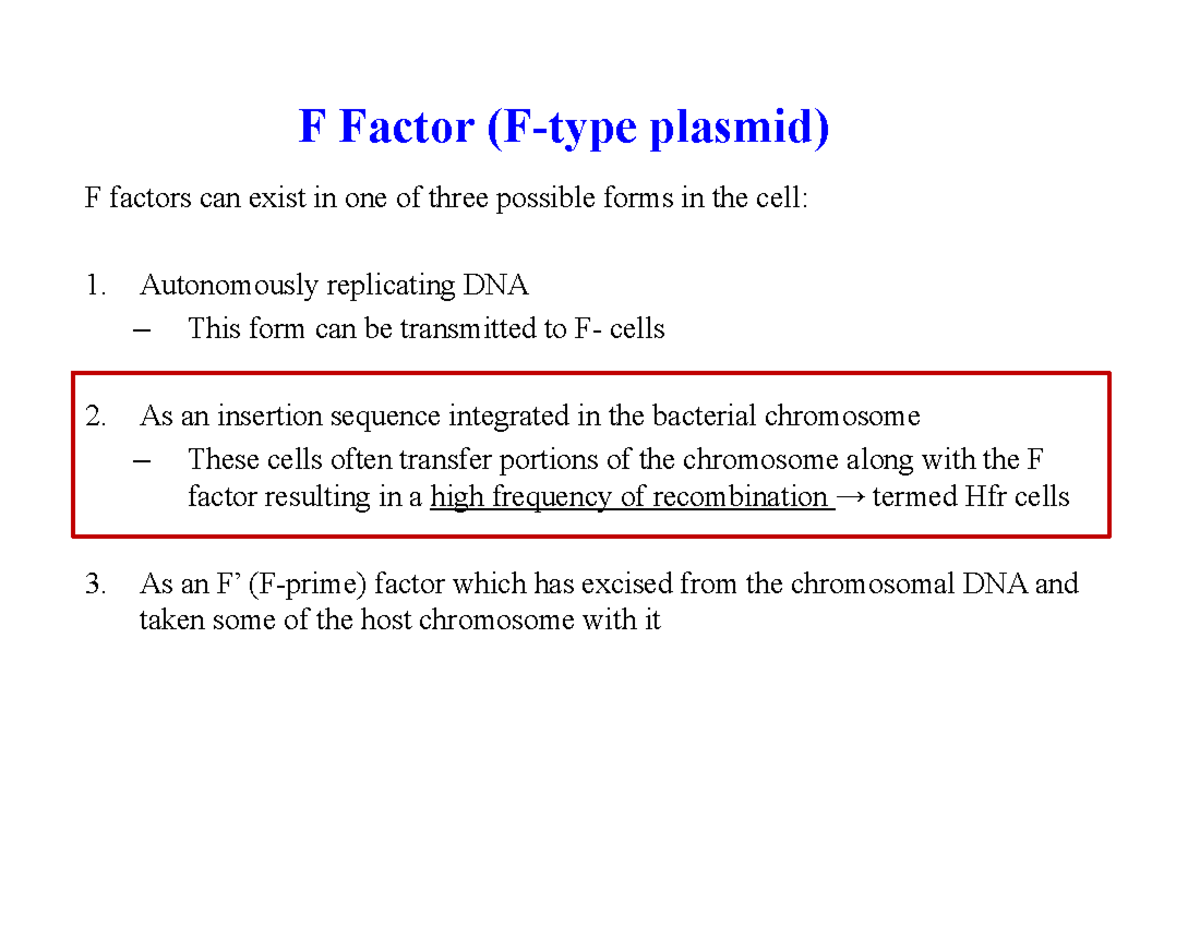 F Factor (F-type plasmid)

F factors can exist in one of three possible forms in the cell:

1. Autonomously replicating DNA
– This form can be transmitted to F- cells

2. As an insertion sequence integrated in the bacterial chromosome
– These cells often transfer portions of the chromosome along with the F factor resulting in a high frequency of recombination → termed Hfr cells

3. As an F’ (F-prime) factor which has excised from the chromosomal DNA and taken some of the host chromosome with it